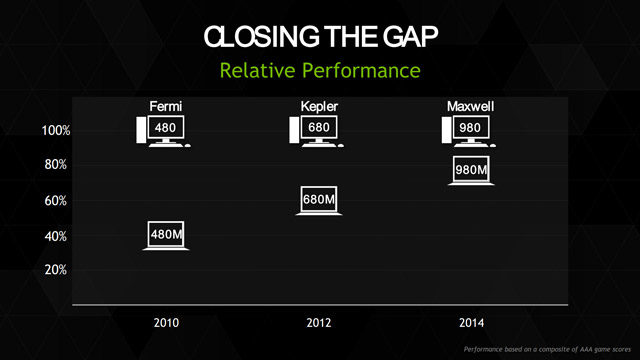 CLOSING THE GAP

Relative Performance

Fermi
Kepler
Maxwell

100%
80%
60%
40%
20%

480
680
980
980M
680M
480M

2010
2012
2014

Performance based on a composite of AAA game scores